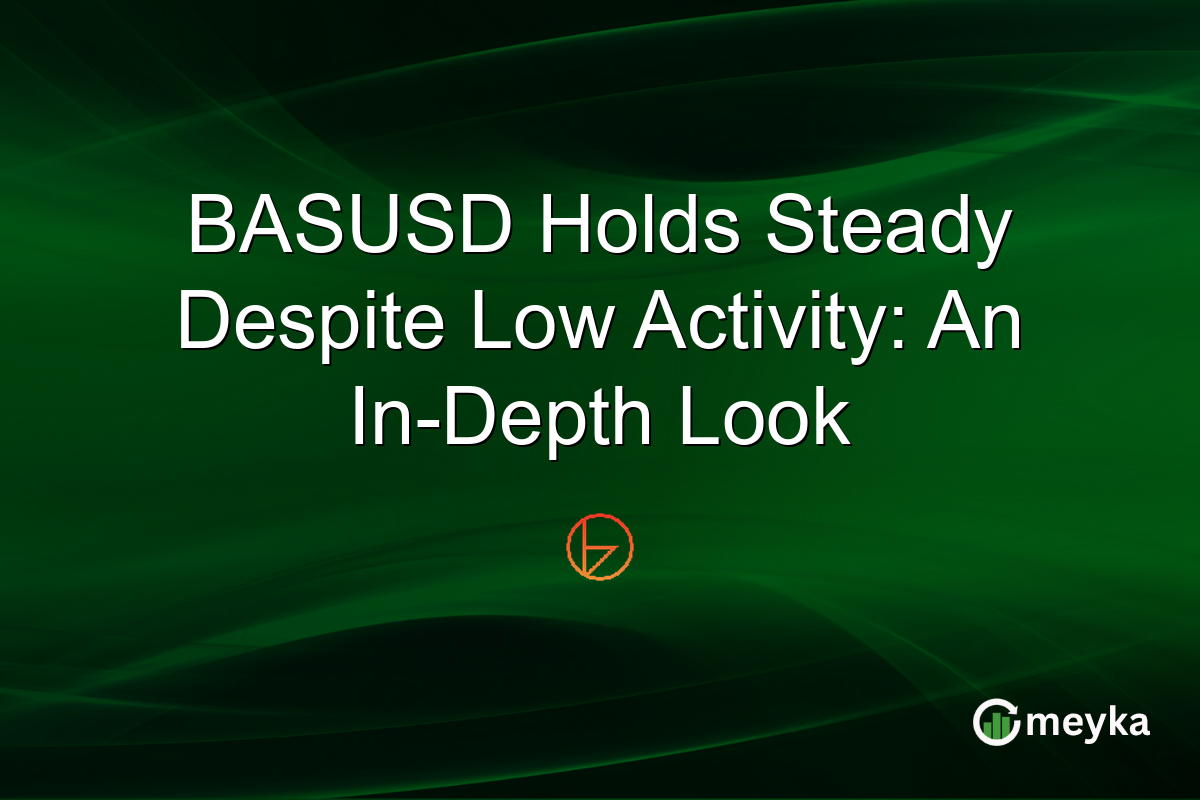 BASUSD Holds Steady Despite Low Activity: An In-Depth Look

meyka